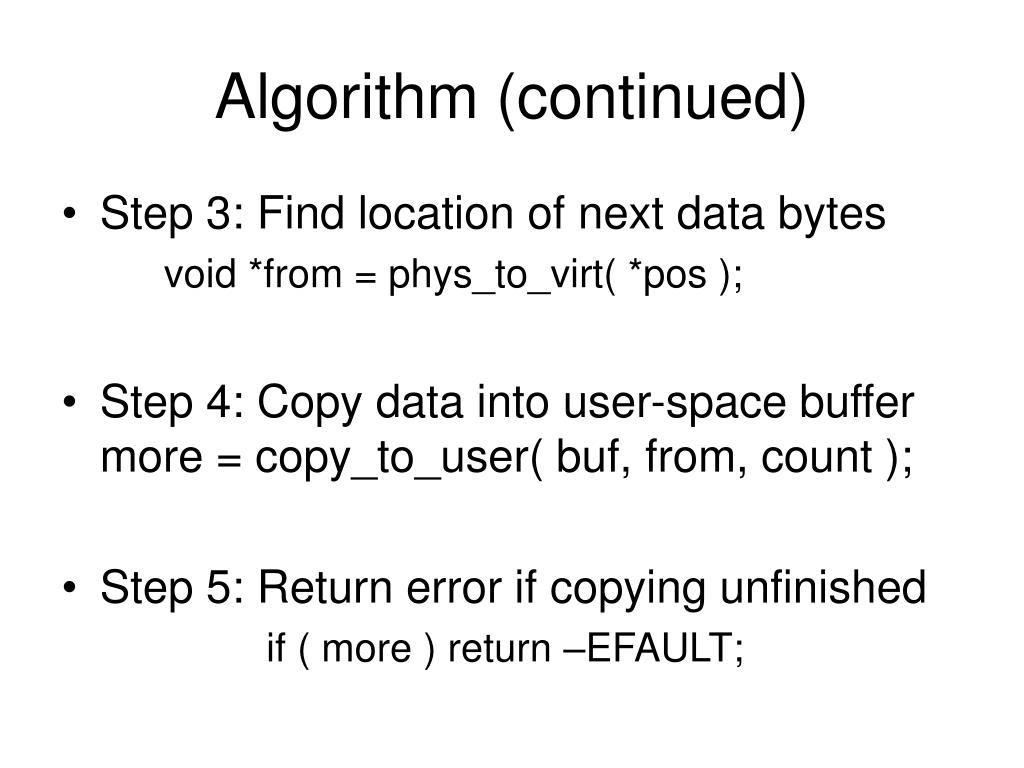 Algorithm (continued)

• Step 3: Find location of next data bytes
void *from = phys_to_virt( *pos );

• Step 4: Copy data into user-space buffer
more = copy_to_user( buf, from, count );

• Step 5: Return error if copying unfinished
if ( more ) return –EFAULT;